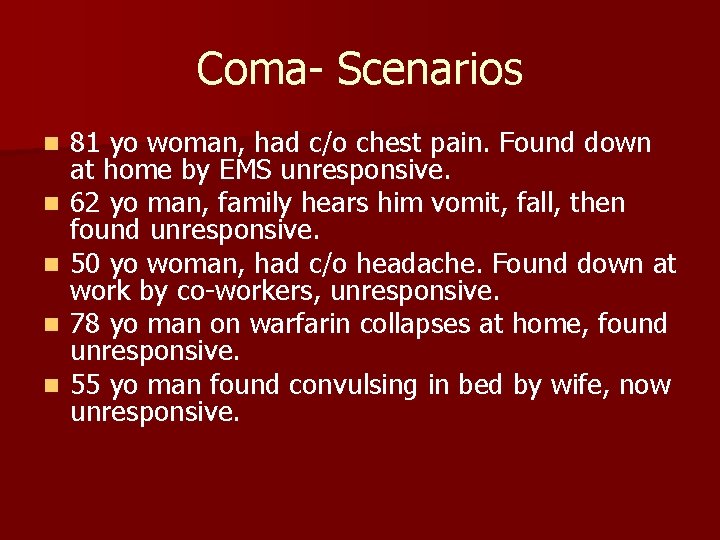 Coma- Scenarios

- 81 yo woman, had c/o chest pain. Found down at home by EMS unresponsive.
- 62 yo man, family hears him vomit, fall, then found unresponsive.
- 50 yo woman, had c/o headache. Found down at work by co-workers, unresponsive.
- 78 yo man on warfarin collapses at home, found unresponsive.
- 55 yo man found convulsing in bed by wife, now unresponsive.